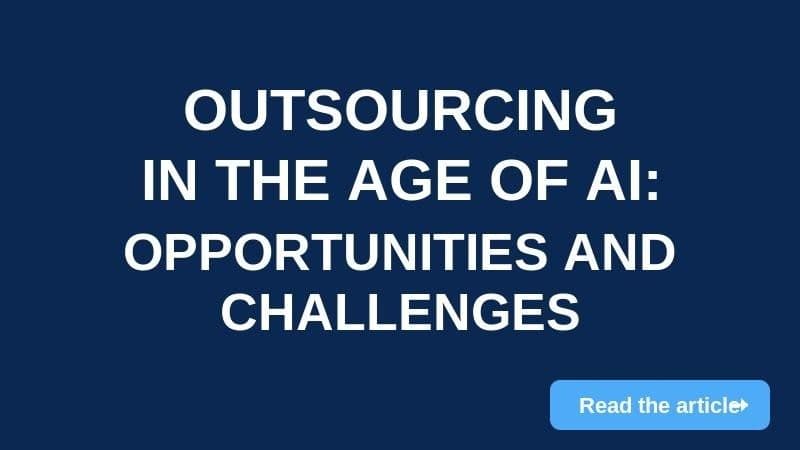 OUTSOURCING
IN THE AGE OF AI:
OPPORTUNITIES AND CHALLENGES

Read the article